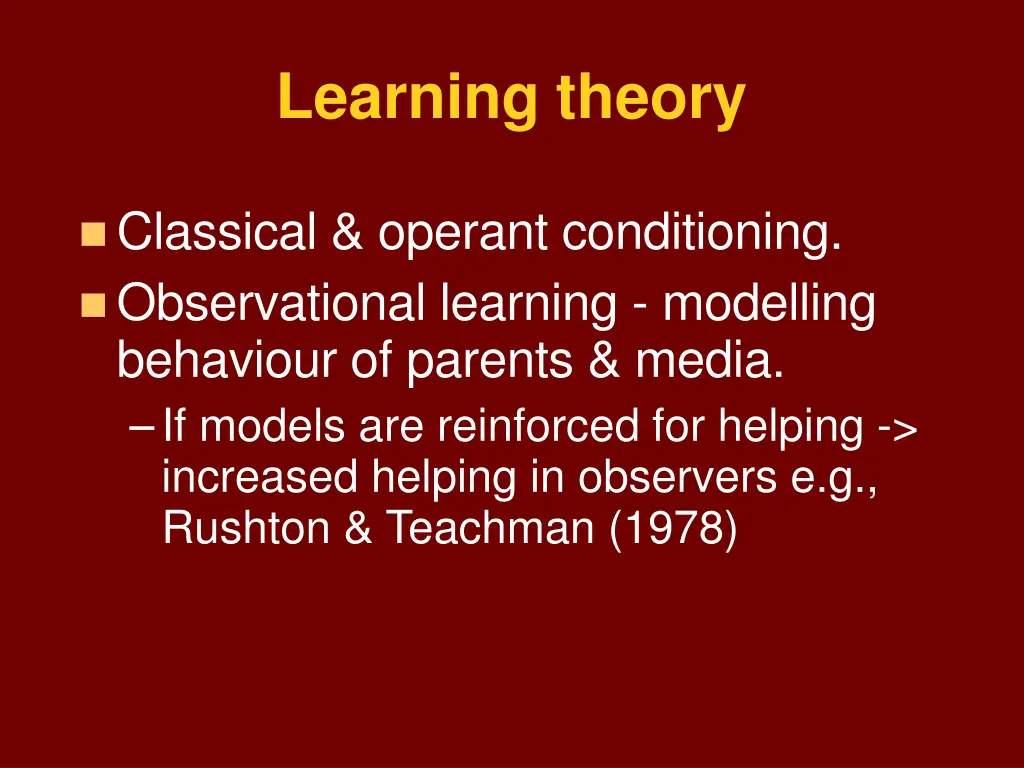 Learning theory

Classical & operant conditioning.

Observational learning - modelling behaviour of parents & media.

– If models are reinforced for helping -> increased helping in observers e.g., Rushton & Teachman (1978)